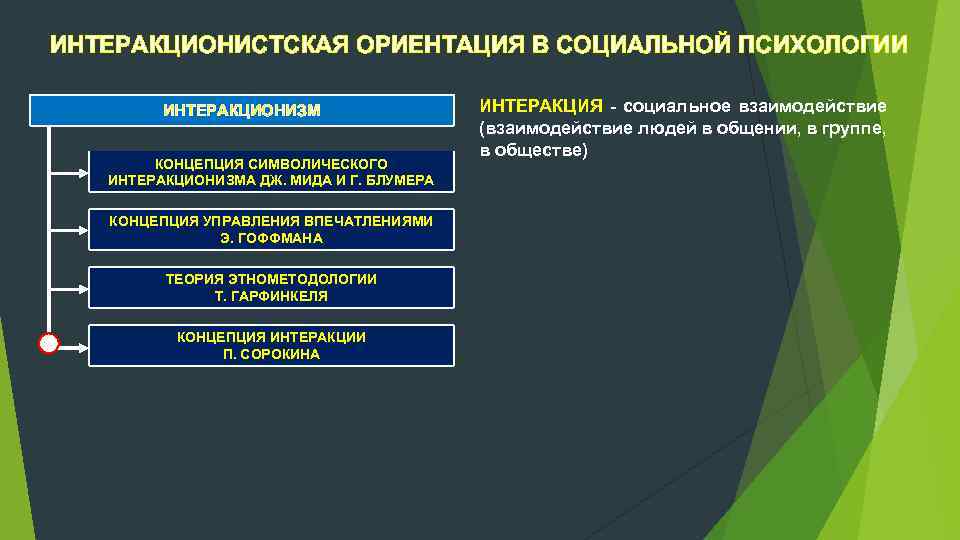 ИНТЕРАКЦИОНИСТСКАЯ ОРИЕНТАЦИЯ В СОЦИАЛЬНОЙ ПСИХОЛОГИИ

ИНТЕРАКЦИОНИЗМ

КОНЦЕПЦИЯ СИМВОЛИЧЕСКОГО ИНТЕРАКЦИОНИЗМА ДЖ. МИДА И Г. БЛУМЕРА

КОНЦЕПЦИЯ УПРАВЛЕНИЯ ВПЕЧАТЛЕНИЯМИ Э. ГОФФМАНА

ТЕОРИЯ ЭТНОМЕТОДОЛОГИИ Т. ГАРФИНКЕЛЯ

КОНЦЕПЦИЯ ИНТЕРАКЦИИ П. СОРОКИНА

ИНТЕРАКЦИЯ - социальное взаимодействие (взаимодействие людей в общении, в группе, в обществе)